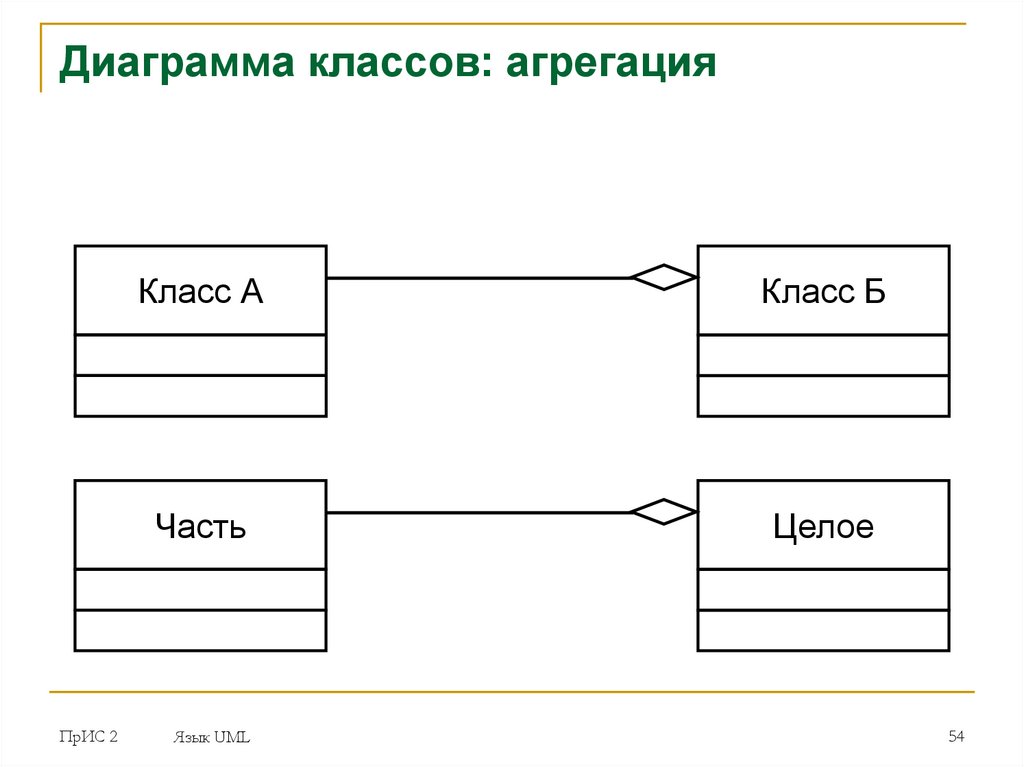 Диаграмма классов: агрегация

Класс А

Класс Б

Часть

Целое

ПрИС 2

Язык UML

54